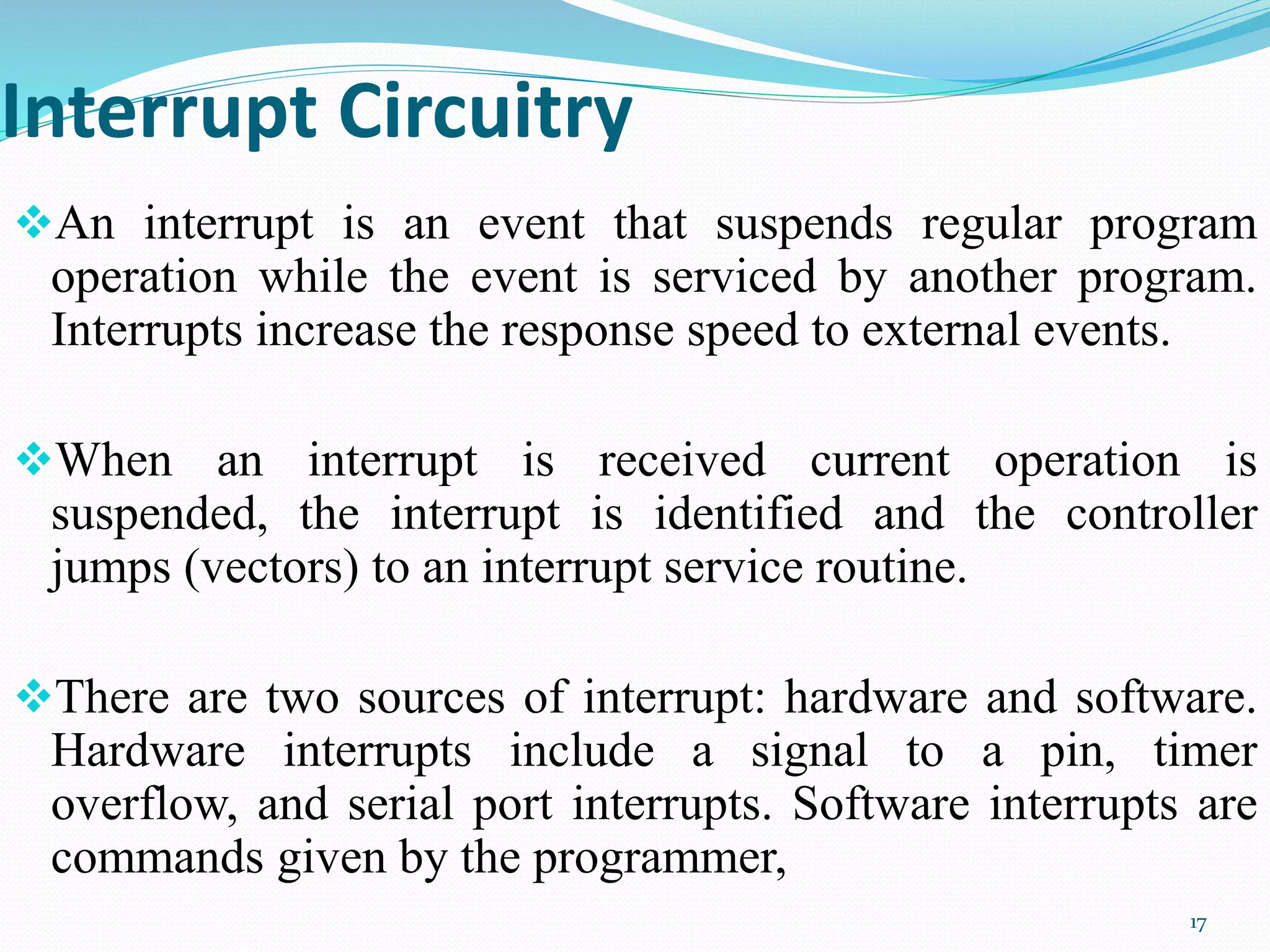 Interrupt Circuitry

❖An interrupt is an event that suspends regular program operation while the event is serviced by another program. Interrupts increase the response speed to external events.

❖When an interrupt is received current operation is suspended, the interrupt is identified and the controller jumps (vectors) to an interrupt service routine.

❖There are two sources of interrupt: hardware and software. Hardware interrupts include a signal to a pin, timer overflow, and serial port interrupts. Software interrupts are commands given by the programmer,

17